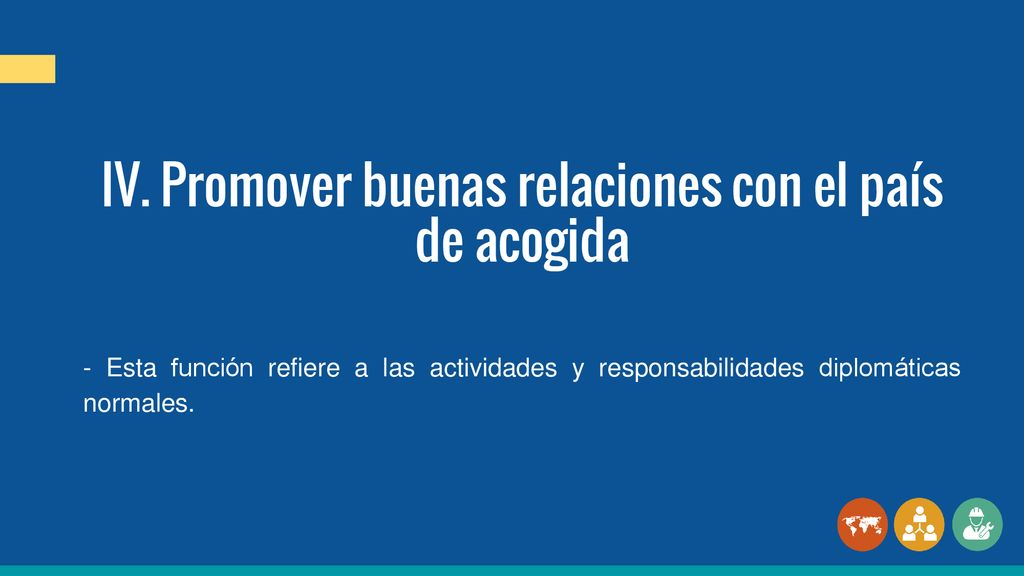 IV. Promover buenas relaciones con el país de acogida

- Esta función refiere a las actividades y responsabilidades diplomáticas normales.